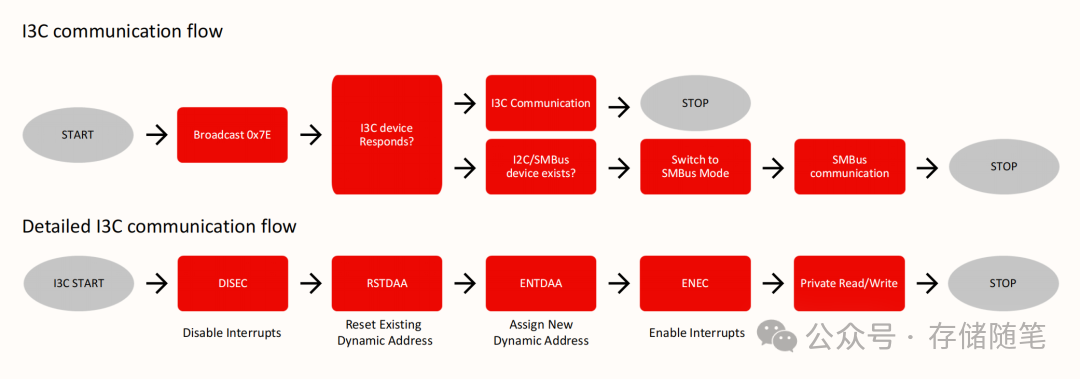 I3C communication flow

START

Broadcast 0x7E

I3C device Responds?

I3C Communication

STOP

I2C/SMBus device exists?

Switch to SMBus Mode

SMBus communication

STOP

Detailed I3C communication flow

I3C START

DISEC

Disable Interrupts

RSTDAA

Reset Existing Dynamic Address

ENTDAA

Assign New Dynamic Address

ENEC

Enable Interrupts

Private Read/Write

STOP

公众号 · 存储随笔